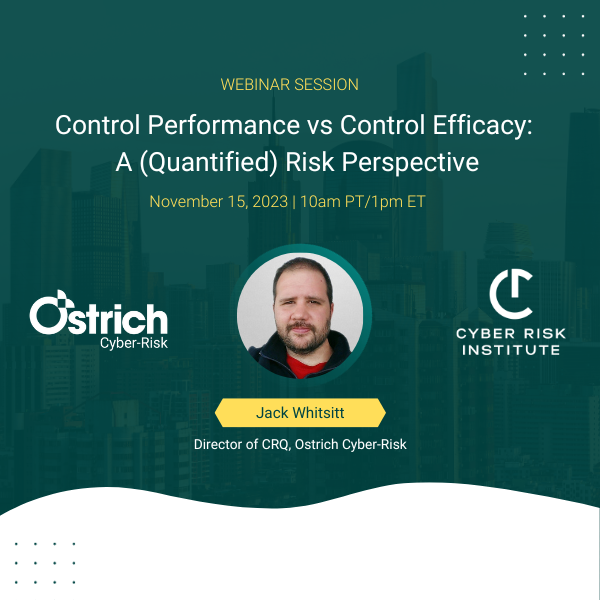 WEBINAR SESSION

Control Performance vs Control Efficacy: A (Quantified) Risk Perspective

November 15, 2023 | 10am PT/1pm ET

Ostrich Cyber-Risk

CYBER RISK INSTITUTE

Jack Whitsitt

Director of CRQ, Ostrich Cyber-Risk